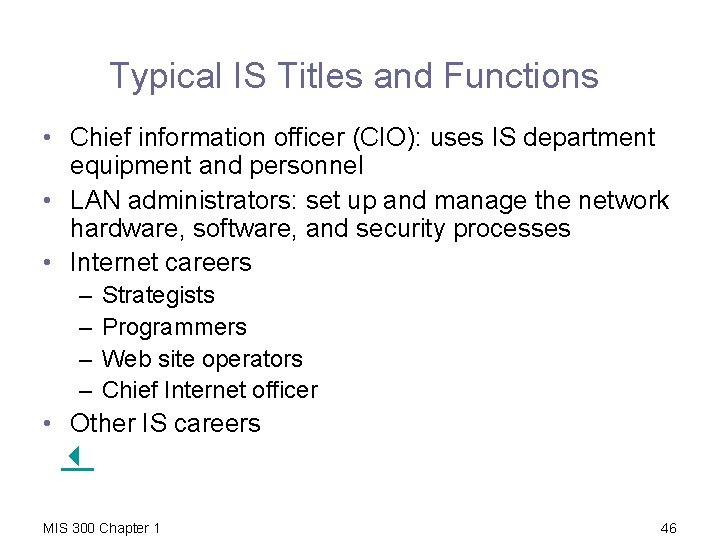 Typical IS Titles and Functions

• Chief information officer (CIO): uses IS department equipment and personnel
• LAN administrators: set up and manage the network hardware, software, and security processes
• Internet careers
– Strategists
– Programmers
– Web site operators
– Chief Internet officer
• Other IS careers

MIS 300 Chapter 1

46